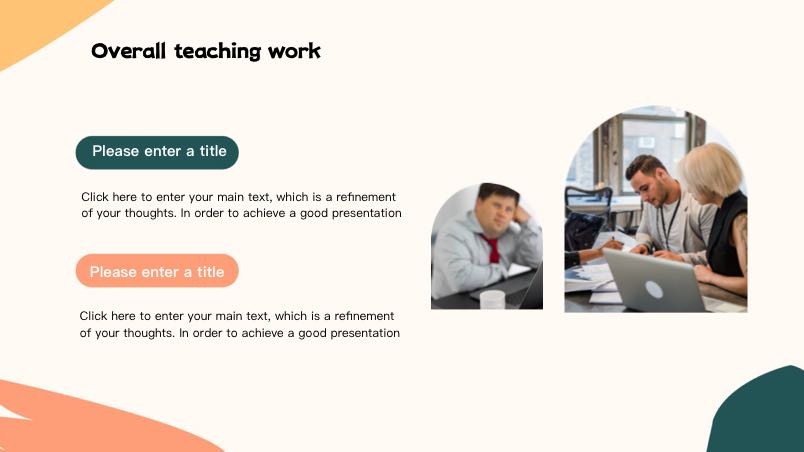 Overall teaching work

Please enter a title

Click here to enter your main text, which is a refinement of your thoughts. In order to achieve a good presentation

Please enter a title

Click here to enter your main text, which is a refinement of your thoughts. In order to achieve a good presentation